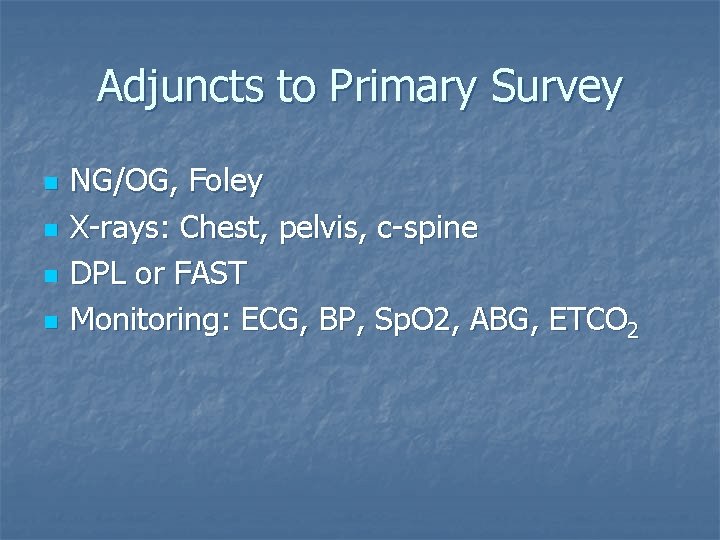 Adjuncts to Primary Survey

- NG/OG, Foley
- X-rays: Chest, pelvis, c-spine
- DPL or FAST
- Monitoring: ECG, BP, SpO2, ABG, $ETCO_2$